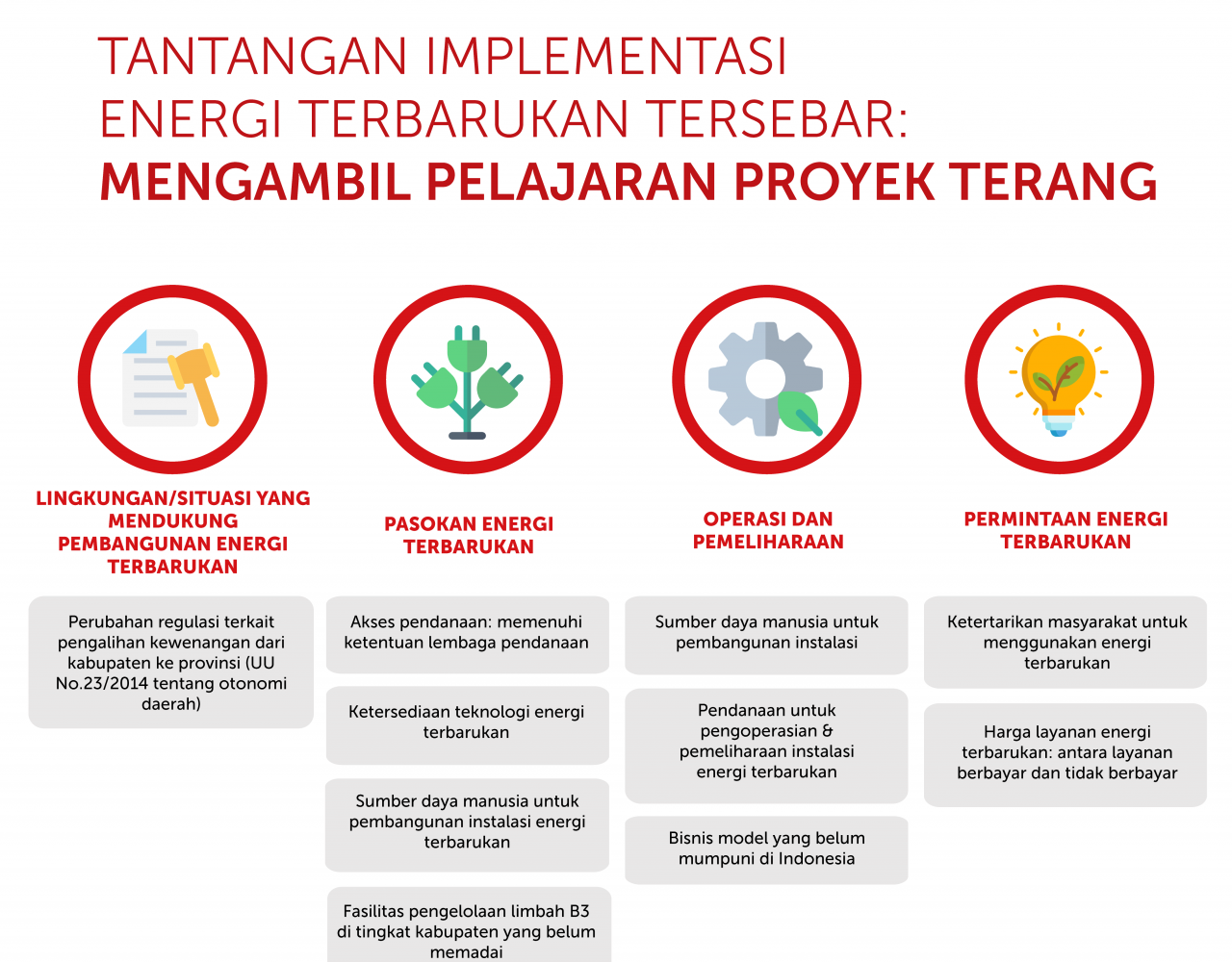 TANTANGAN IMPLEMENTASI ENERGI TERBARUKAN TERSEBAR: MENGAMBIL PELAJARAN PROYEK TERANG

LINGKUNGAN/SITUASI YANG MENDUKUNG PEMBANGUNAN ENERGI TERBARUKAN

Perubahan regulasi terkait pengalihan kewenangan dari kabupaten ke provinsi (UU No.23/2014 tentang otonomi daerah)

PASOKAN ENERGI TERBARUKAN

Akses pendanaan: memenuhi ketentuan lembaga pendanaan

Ketersediaan teknologi energi terbarukan

Sumber daya manusia untuk pembangunan instalasi energi terbarukan

Fasilitas pengelolaan limbah B3 di tingkat kabupaten yang belum memadai

OPERASI DAN PEMELIHARAAN

Sumber daya manusia untuk pembangunan instalasi

Pendanaan untuk pengoperasian & pemeliharaan instalasi energi terbarukan

Bisnis model yang belum mumpuni di Indonesia

PERMINTAAN ENERGI TERBARUKAN

Ketertarikan masyarakat untuk menggunakan energi terbarukan

Harga layanan energi terbarukan: antara layanan berbayar dan tidak berbayar